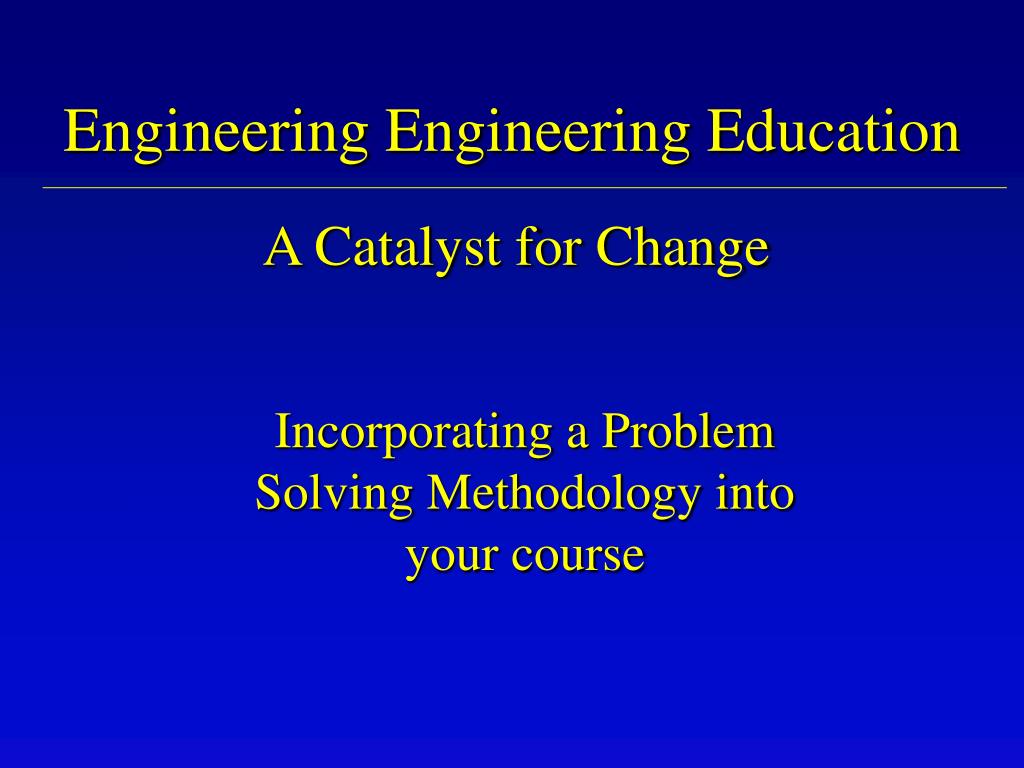 Engineering Engineering Education

A Catalyst for Change

Incorporating a Problem Solving Methodology into your course